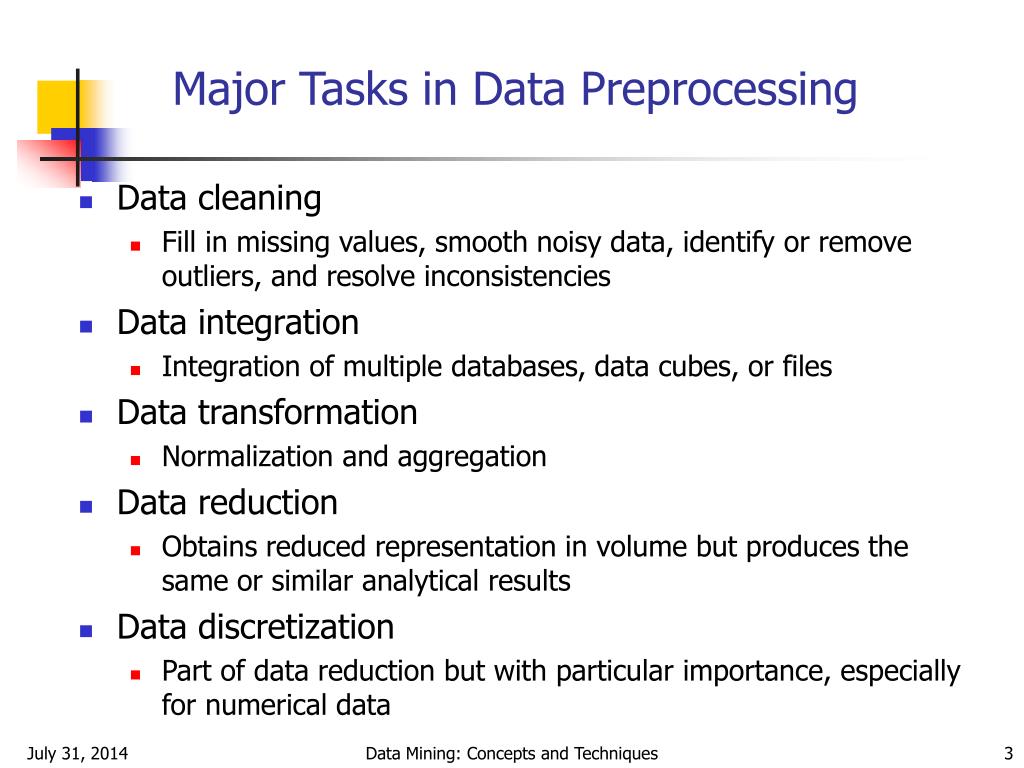 Major Tasks in Data Preprocessing

- Data cleaning
  - Fill in missing values, smooth noisy data, identify or remove outliers, and resolve inconsistencies
- Data integration
  - Integration of multiple databases, data cubes, or files
- Data transformation
  - Normalization and aggregation
- Data reduction
  - Obtains reduced representation in volume but produces the same or similar analytical results
- Data discretization
  - Part of data reduction but with particular importance, especially for numerical data

July 31, 2014 Data Mining: Concepts and Techniques 3